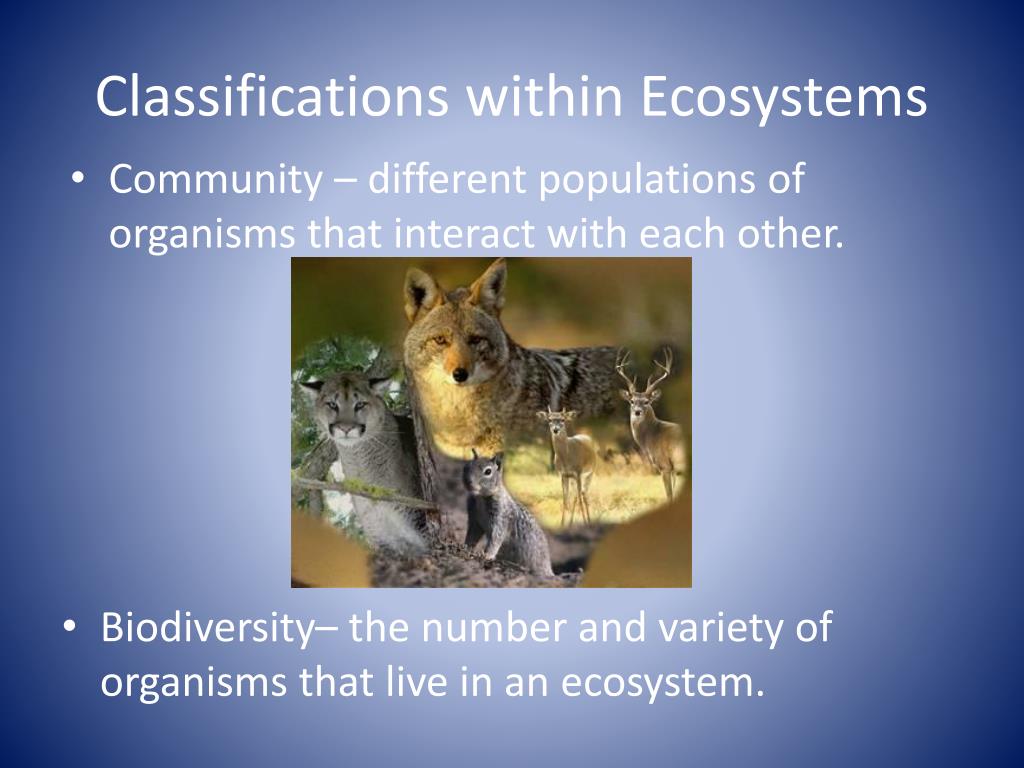 Classifications within Ecosystems

• Community – different populations of organisms that interact with each other.

• Biodiversity– the number and variety of organisms that live in an ecosystem.